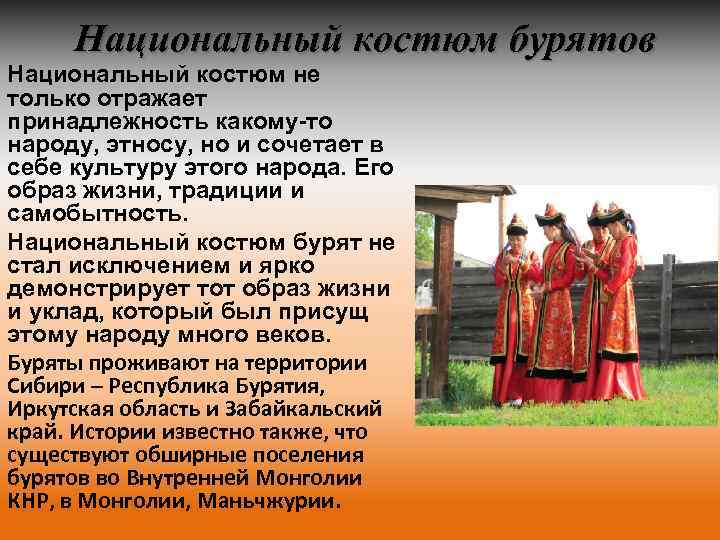 Национальный костюм бурятов

Национальный костюм не только отражает принадлежность какому-то народу, этносу, но и сочетает в себе культуру этого народа. Его образ жизни, традиции и самобытность.

Национальный костюм бурят не стал исключением и ярко демонстрирует тот образ жизни и уклад, который был присущ этому народу много веков.

Буряты проживают на территории Сибири – Республика Бурятия, Иркутская область и Забайкальский край. Истории известно также, что существуют обширные поселения бурятов во Внутренней Монголии КНР, в Монголии, Маньчжурии.